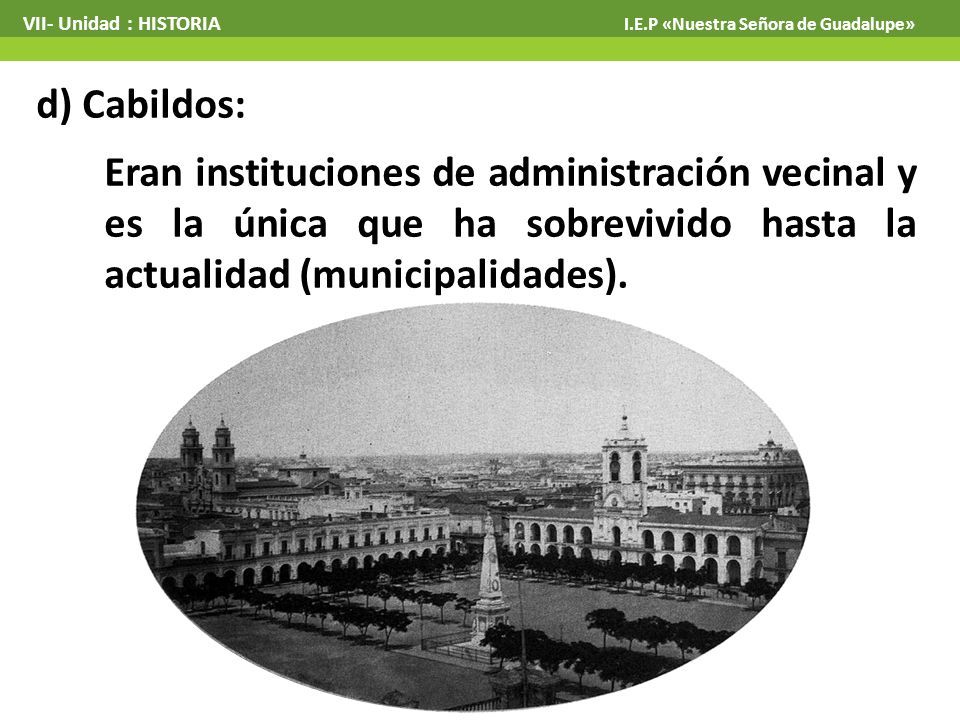 VII- Unidad : HISTORIA

I.E.P «Nuestra Señora de Guadalupe»

d) Cabildos:

Eran instituciones de administración vecinal y es la única que ha sobrevivido hasta la actualidad (municipalidades).